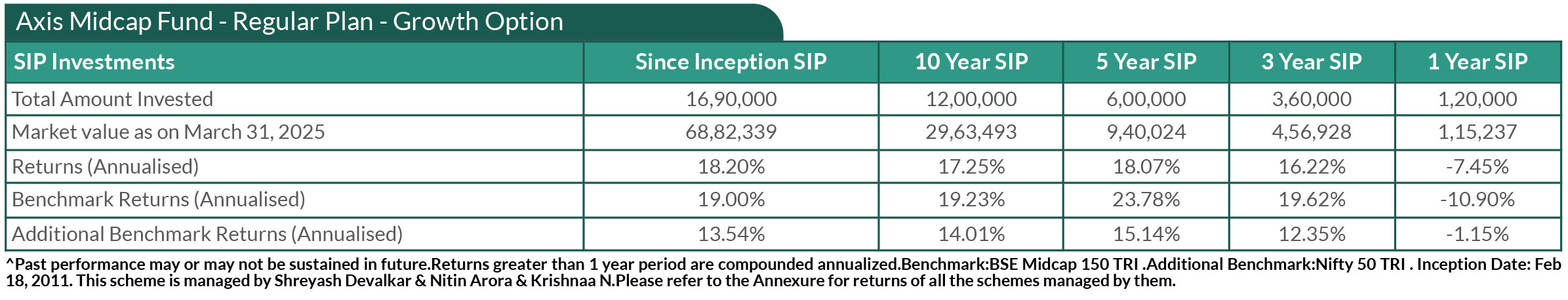 Axis Midcap Fund - Regular Plan - Growth Option

| SIP Investments | Since Inception SIP | 10 Year SIP | 5 Year SIP | 3 Year SIP | 1 Year SIP |
|---|---|---|---|---|---|
| Total Amount Invested | 16,90,000 | 12,00,000 | 6,00,000 | 3,60,000 | 1,20,000 |
| Market value as on March 31, 2025 | 68,82,339 | 29,63,493 | 9,40,024 | 4,56,928 | 1,15,237 |
| Returns (Annualised) | 18.20% | 17.25% | 18.07% | 16.22% | -7.45% |
| Benchmark Returns (Annualised) | 19.00% | 19.23% | 23.78% | 19.62% | -10.90% |
| Additional Benchmark Returns (Annualised) | 13.54% | 14.01% | 15.14% | 12.35% | -1.15% |

^Past performance may or may not be sustained in future.Returns greater than 1 year period are compounded annualized.Benchmark:BSE Midcap 150 TRI .Additional Benchmark:Nifty 50 TRI . Inception Date: Feb 18, 2011. This scheme is managed by Shreyash Devalkar & Nitin Arora & Krishnaa N.Please refer to the Annexure for returns of all the schemes managed by them.